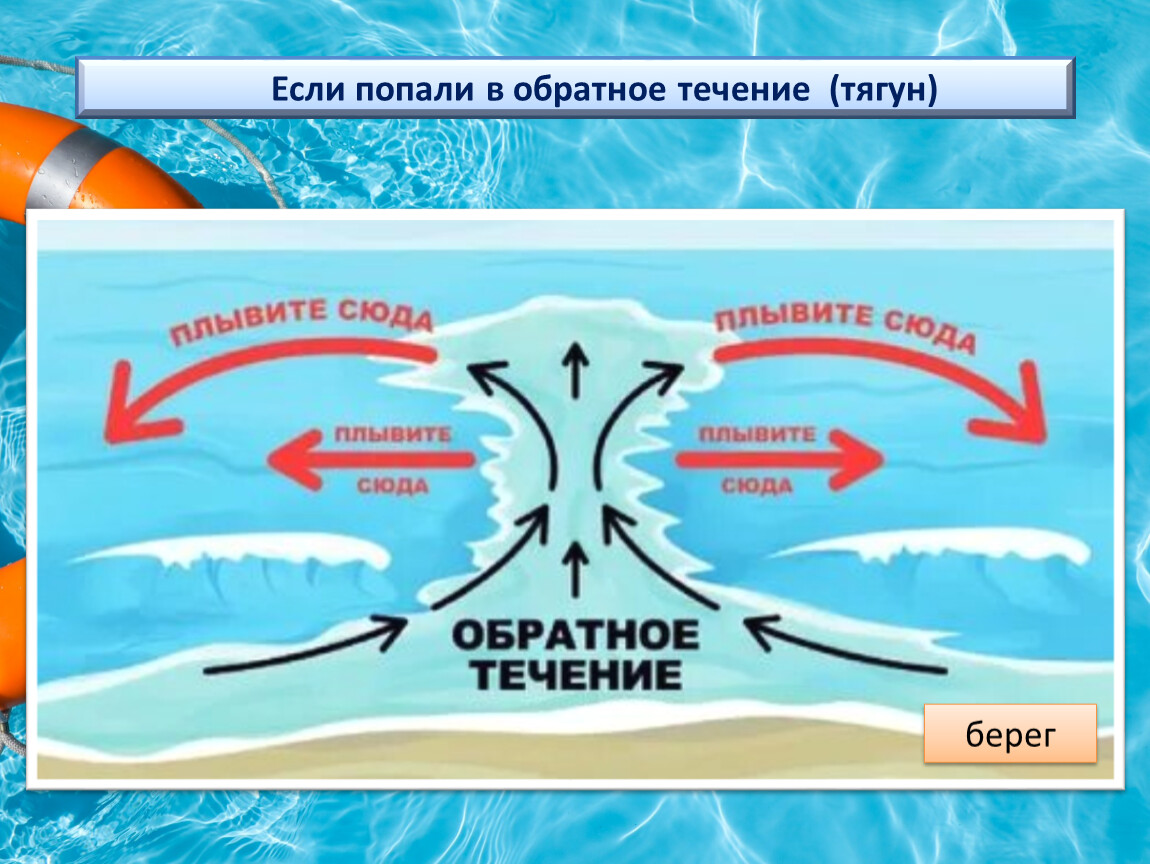 Если попали в обратное течение (тягун)

ПЛЫВИТЕ СЮДА

ПЛЫВИТЕ СЮДА

ПЛЫВИТЕ СЮДА

ПЛЫВИТЕ СЮДА

ОБРАТНОЕ ТЕЧЕНИЕ

берег